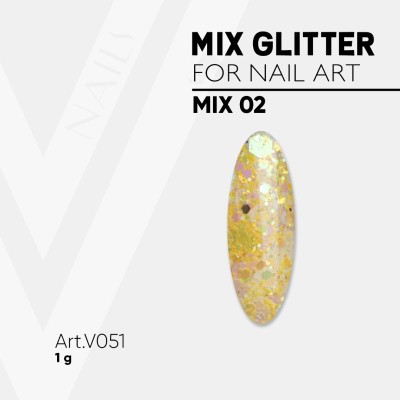 NAILS

MIX GLITTER
FOR NAIL ART

MIX 02

Art.V051
1 g